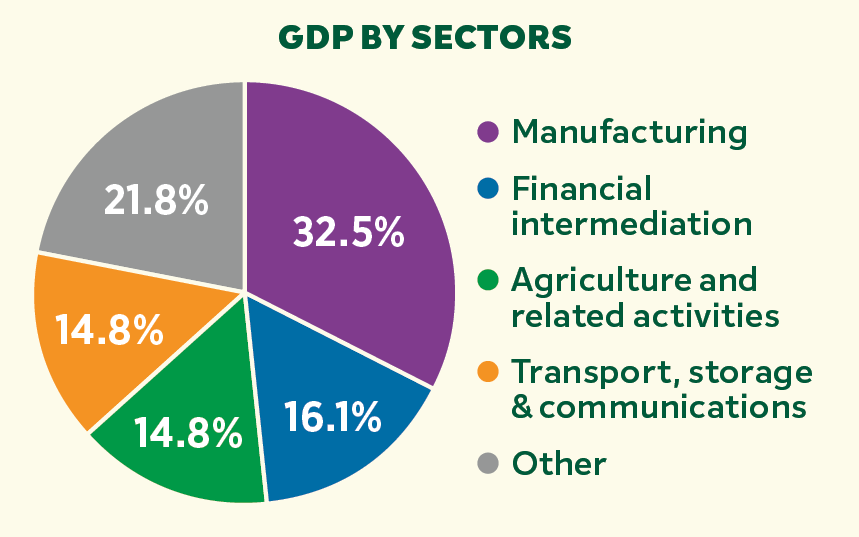 GDP BY SECTORS

21.8%
32.5%
14.8%
14.8%
16.1%

Manufacturing
Financial intermediation
Agriculture and related activities
Transport, storage & communications
Other